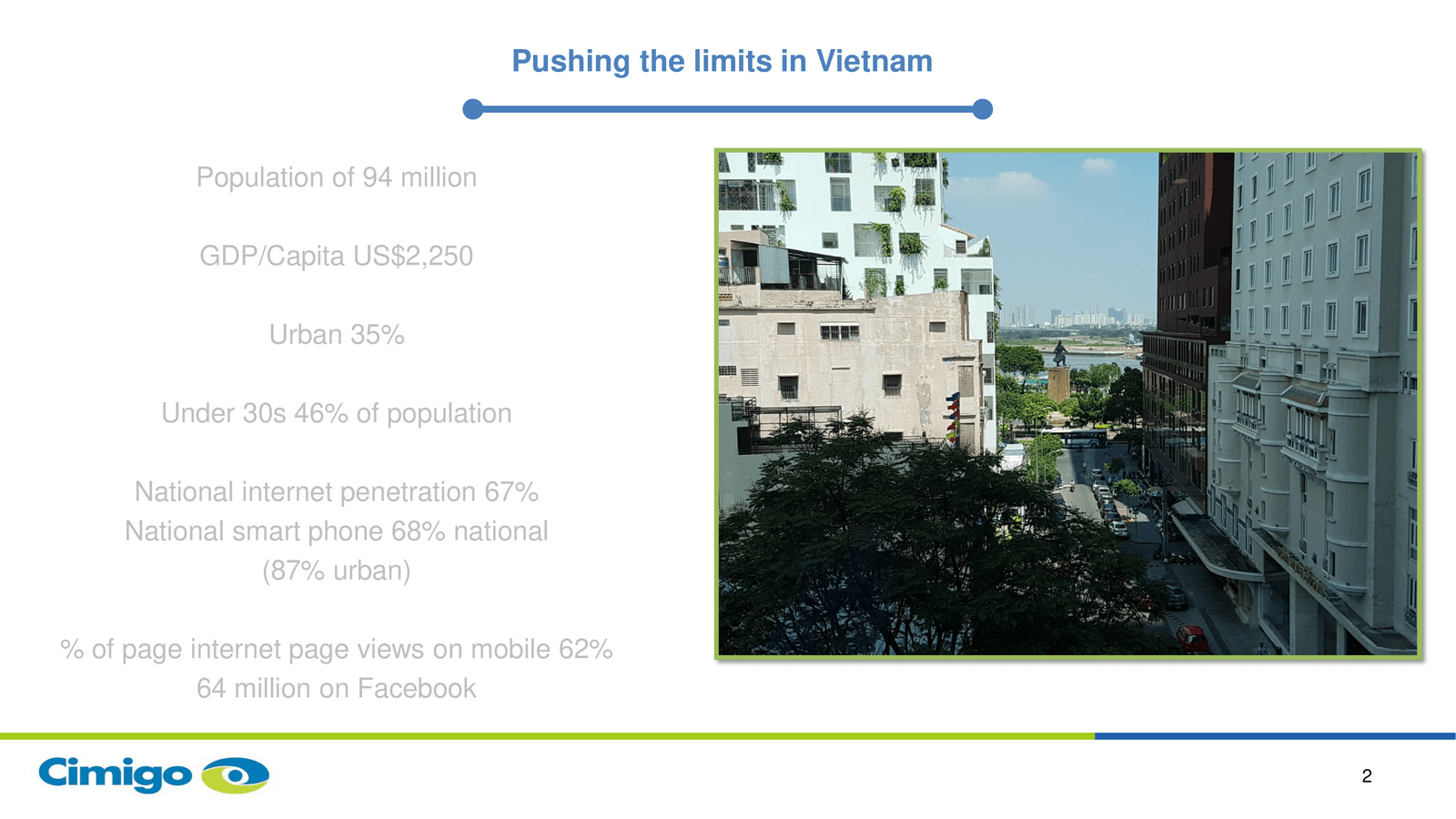 Pushing the limits in Vietnam

Population of 94 million

GDP/Capita US$2,250

Urban 35%

Under 30s 46% of population

National internet penetration 67%
National smart phone 68% national (87% urban)

% of page internet page views on mobile 62%
64 million on Facebook

Cimigo

2